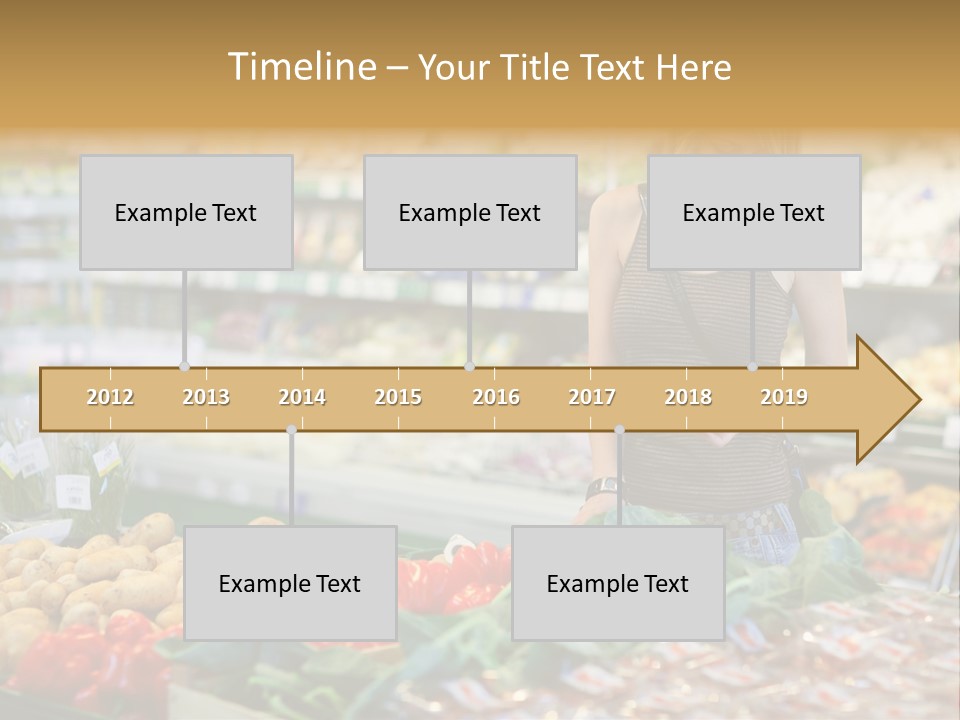 Timeline – Your Title Text Here

Example Text

Example Text

Example Text

2012 2013 2014 2015 2016 2017 2018 2019

Example Text

Example Text